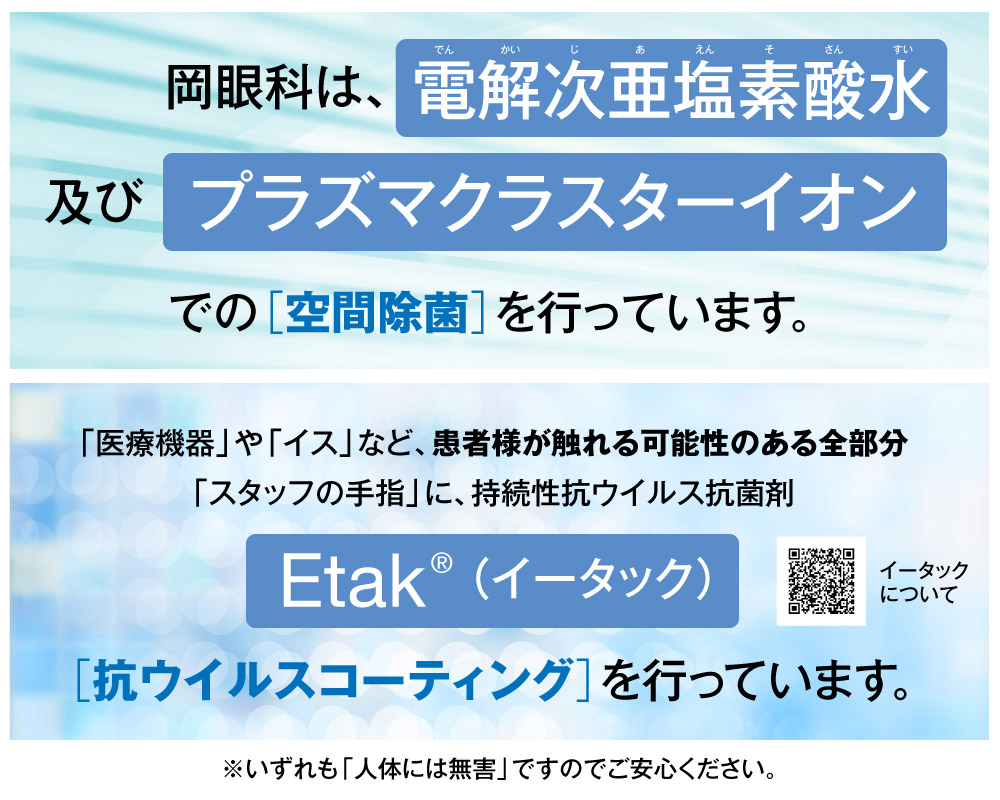 岡眼科は、電解次亜塩素酸水（でんかいじあえんそさんすい）

及び プラズマクラスターイオン

での［空間除菌］を行っています。

「医療機器」や「イス」など、患者様が触れる可能性のある全部分
「スタッフの手指」に、持続性抗ウイルス抗菌剤

Etak®（イータック）

イータックについて

［抗ウイルスコーティング］を行っています。

※いずれも「人体には無害」ですのでご安心ください。